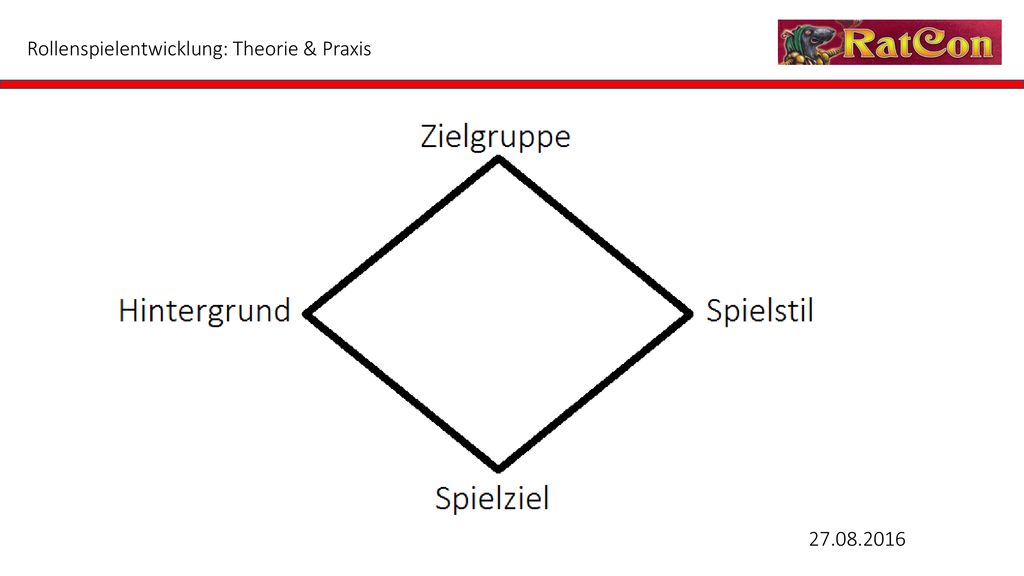 Rollenspielentwicklung: Theorie & Praxis

RatCon

Zielgruppe

Hintergrund

Spielstil

Spielziel

27.08.2016